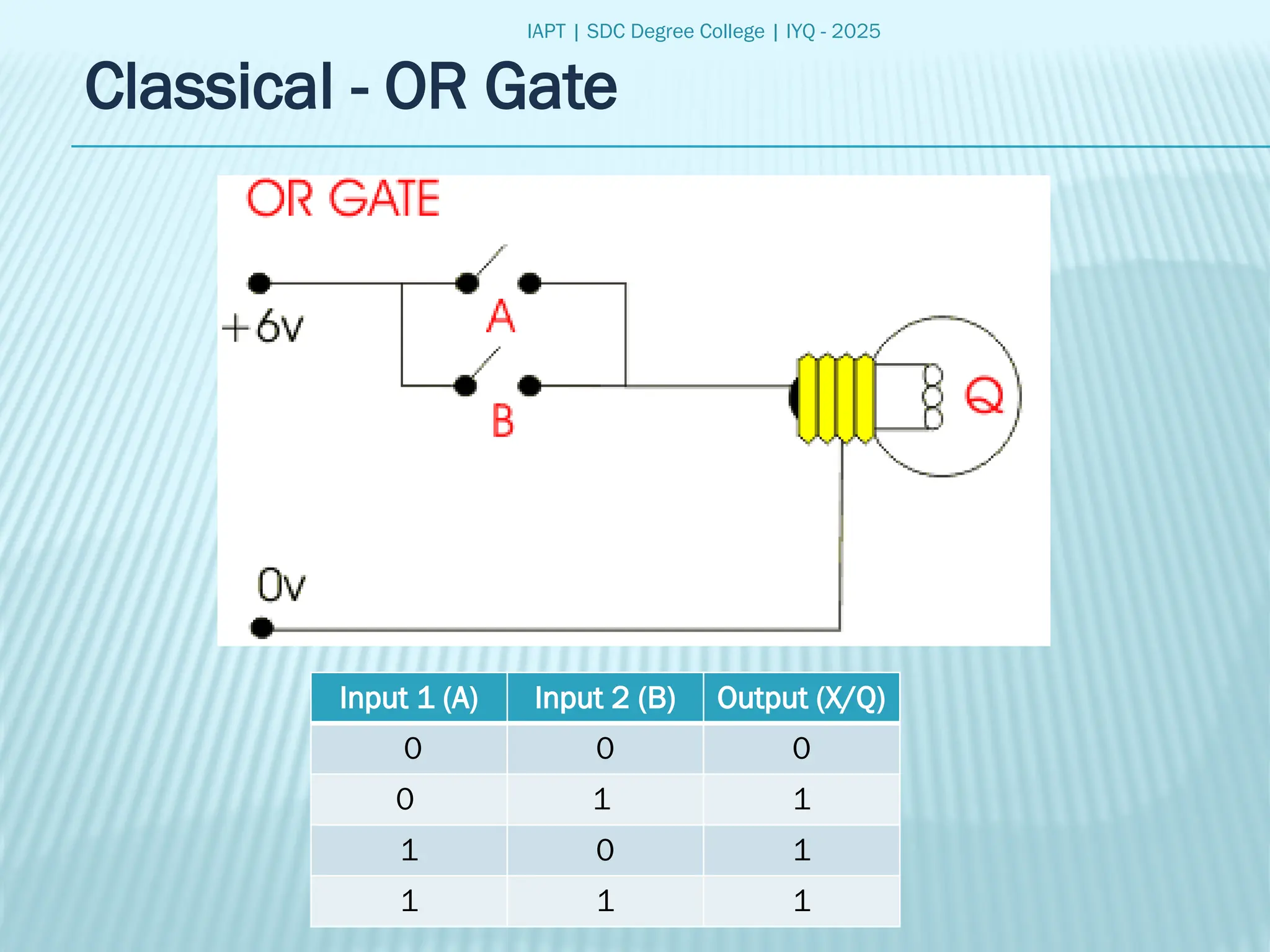 IAPT | SDC Degree College | IYQ - 2025

Classical - OR Gate

OR GATE

+6v

A

B

Q

0v

| Input 1 (A) | Input 2 (B) | Output (X/Q) |
|---|---|---|
| 0 | 0 | 0 |
| 0 | 1 | 1 |
| 1 | 0 | 1 |
| 1 | 1 | 1 |